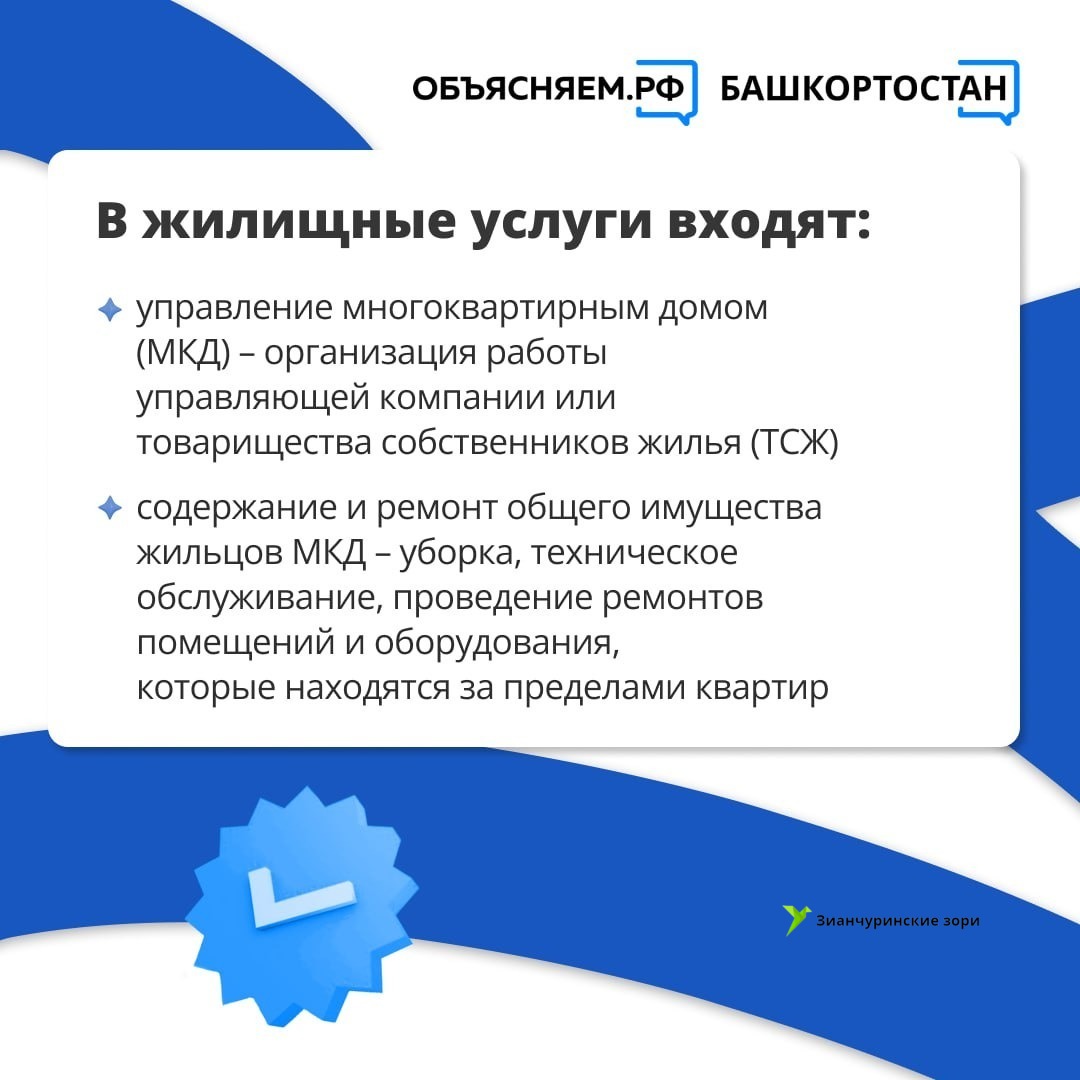 ОБЪЯСНЯЕМ.РФ БАШКОРТОСТАН

В жилищные услуги входят:

управление многоквартирным домом (МКД) – организация работы управляющей компании или товарищества собственников жилья (ТСЖ)

содержание и ремонт общего имущества жильцов МКД – уборка, техническое обслуживание, проведение ремонтов помещений и оборудования, которые находятся за пределами квартир

Зианчуринские зори